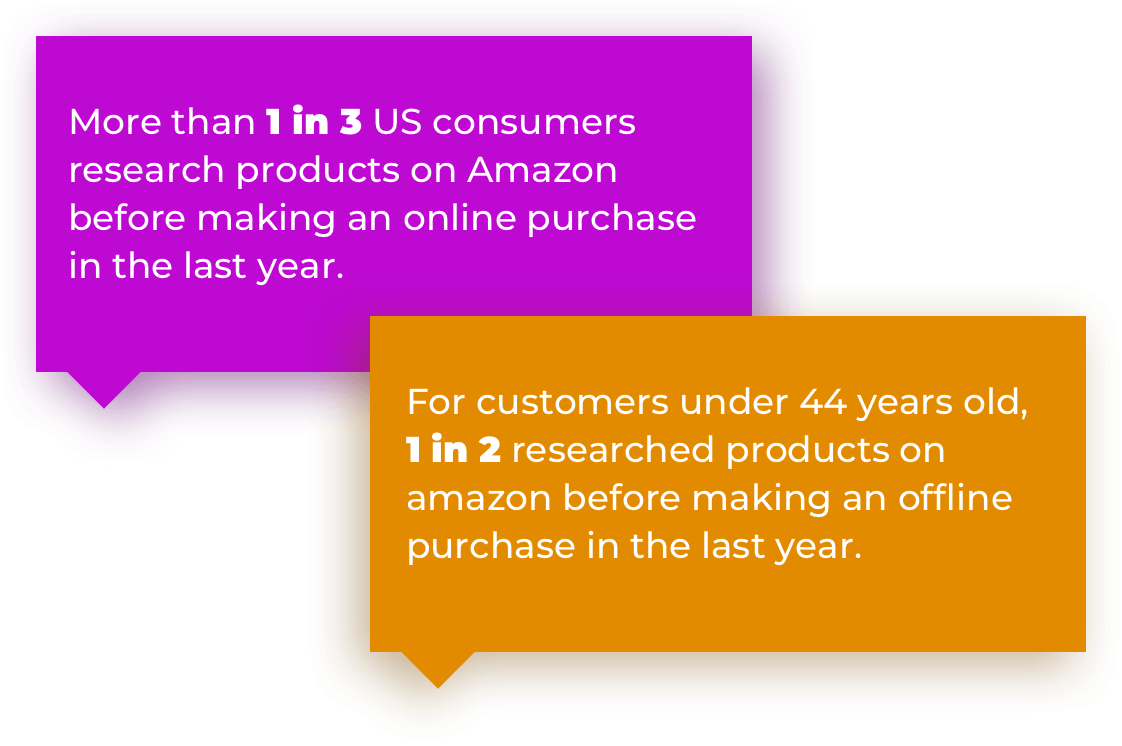 More than 1 in 3 US consumers research products on Amazon before making an online purchase in the last year.

For customers under 44 years old, 1 in 2 researched products on amazon before making an offline purchase in the last year.